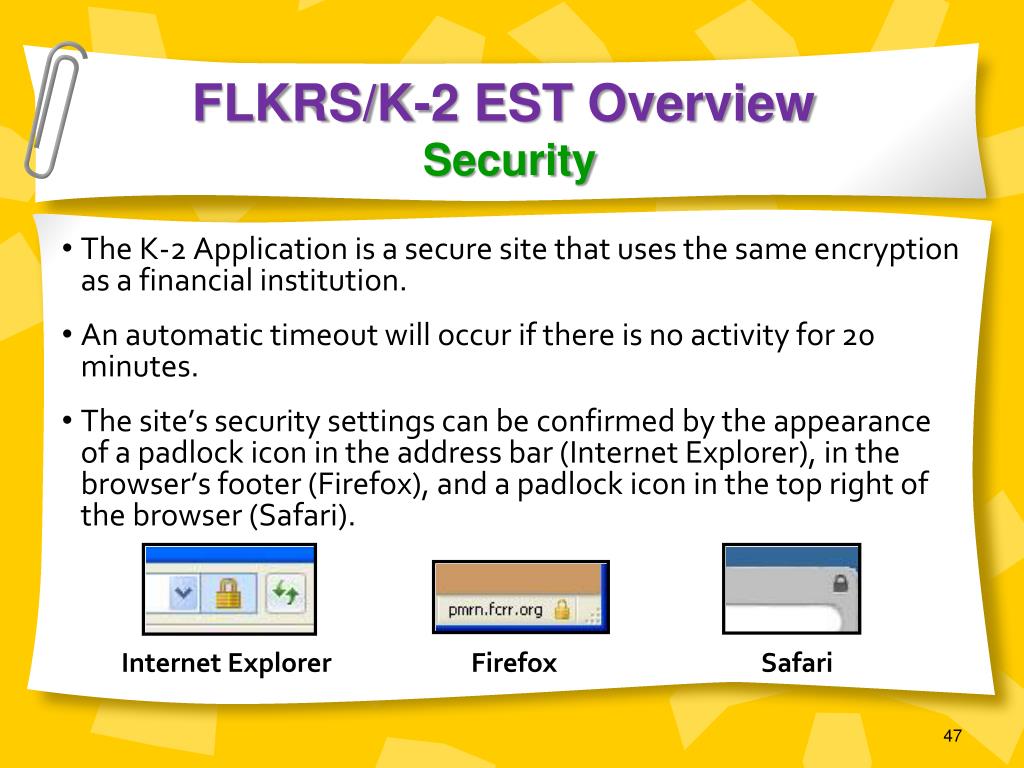 FLKRS/K-2 EST Overview
Security

• The K-2 Application is a secure site that uses the same encryption as a financial institution.

• An automatic timeout will occur if there is no activity for 20 minutes.

• The site's security settings can be confirmed by the appearance of a padlock icon in the address bar (Internet Explorer), in the browser's footer (Firefox), and a padlock icon in the top right of the browser (Safari).

pmrn.fcrr.org

Internet Explorer

Firefox

Safari

47